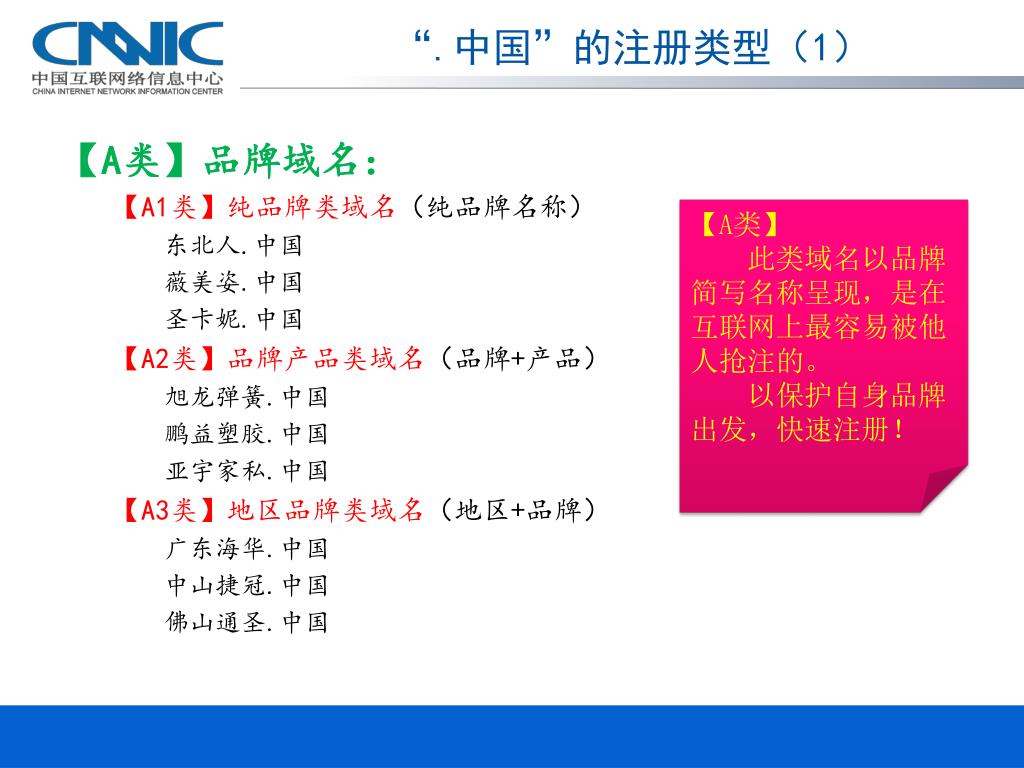 CNNIC
中国互联网络信息中心
CHINA INTERNET NETWORK INFORMATION CENTER

“.中国”的注册类型（1）

【A类】品牌域名：

【A1类】纯品牌类域名（纯品牌名称）
东北人.中国
薇美姿.中国
圣卡妮.中国

【A2类】品牌产品类域名（品牌+产品）
旭龙弹簧.中国
鹏益塑胶.中国
亚宇家私.中国

【A3类】地区品牌类域名（地区+品牌）
广东海华.中国
中山捷冠.中国
佛山通圣.中国

【A类】
此类域名以品牌简写名称呈现，是在互联网上最容易被他人抢注的。
以保护自身品牌出发，快速注册！